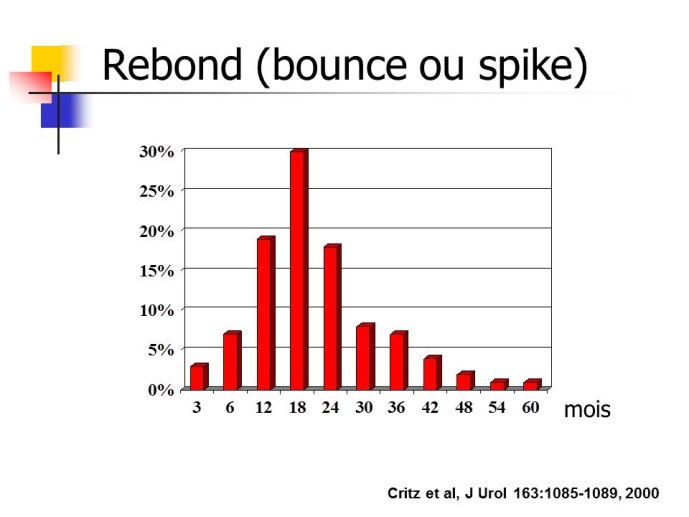 Rebond (bounce ou spike)

30%
25%
20%
15%
10%
5%
0%

3 6 12 18 24 30 36 42 48 54 60 mois

Critz et al, J Urol 163:1085-1089, 2000